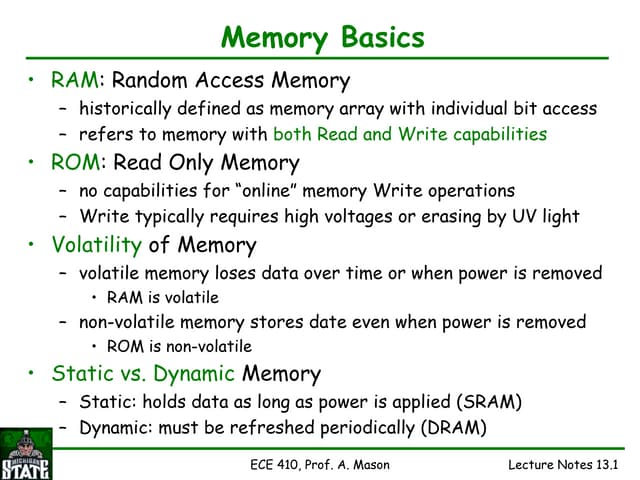 Memory Basics

• RAM: Random Access Memory
  – historically defined as memory array with individual bit access
  – refers to memory with both Read and Write capabilities
• ROM: Read Only Memory
  – no capabilities for "online" memory Write operations
  – Write typically requires high voltages or erasing by UV light
• Volatility of Memory
  – volatile memory loses data over time or when power is removed
    • RAM is volatile
  – non-volatile memory stores date even when power is removed
    • ROM is non-volatile
• Static vs. Dynamic Memory
  – Static: holds data as long as power is applied (SRAM)
  – Dynamic: must be refreshed periodically (DRAM)

MICHIGAN STATE

ECE 410, Prof. A. Mason

Lecture Notes 13.1